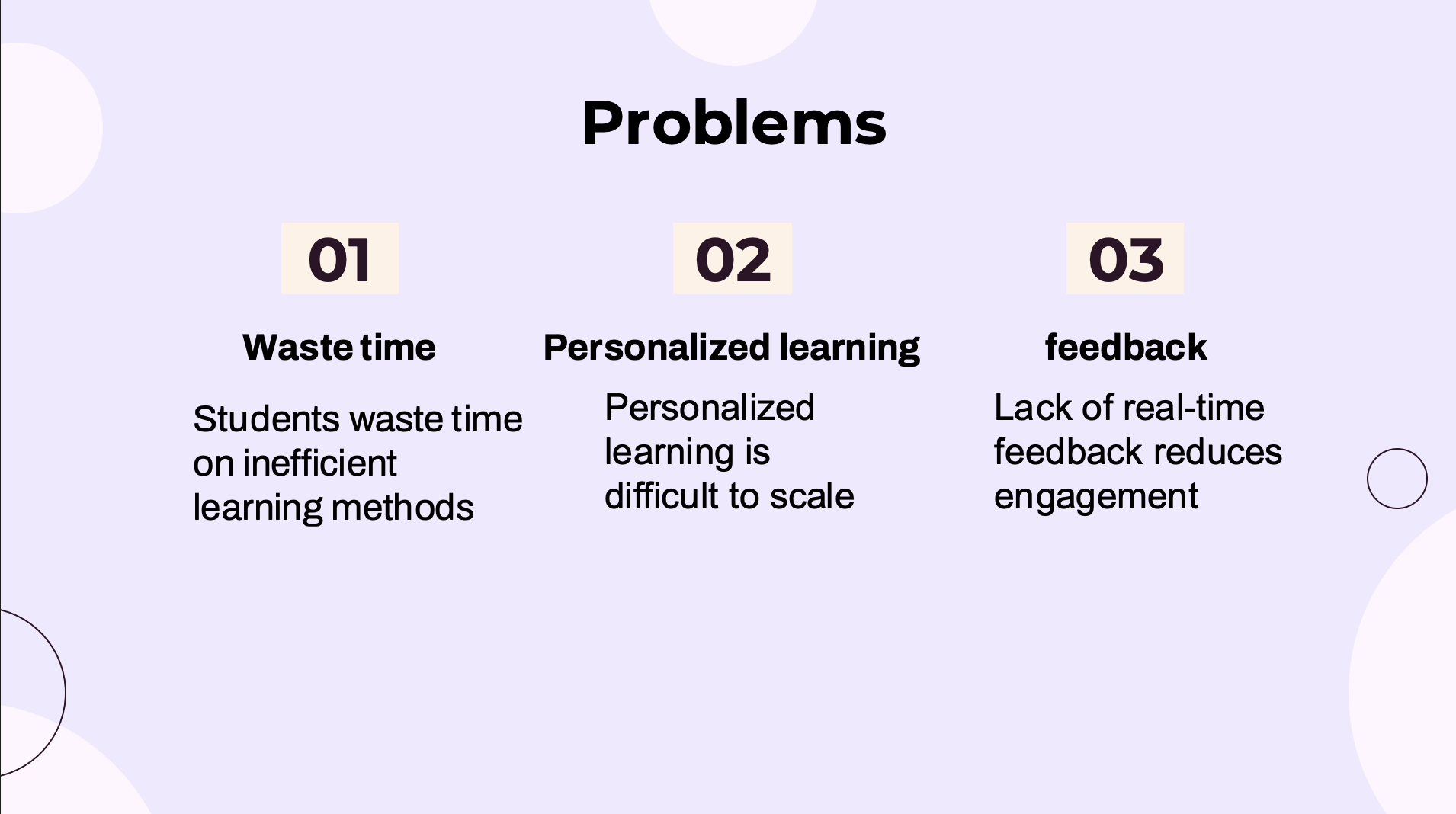 Problems

01

Waste time

Students waste time on inefficient learning methods

02

Personalized learning

Personalized learning is difficult to scale

03

feedback

Lack of real-time feedback reduces engagement